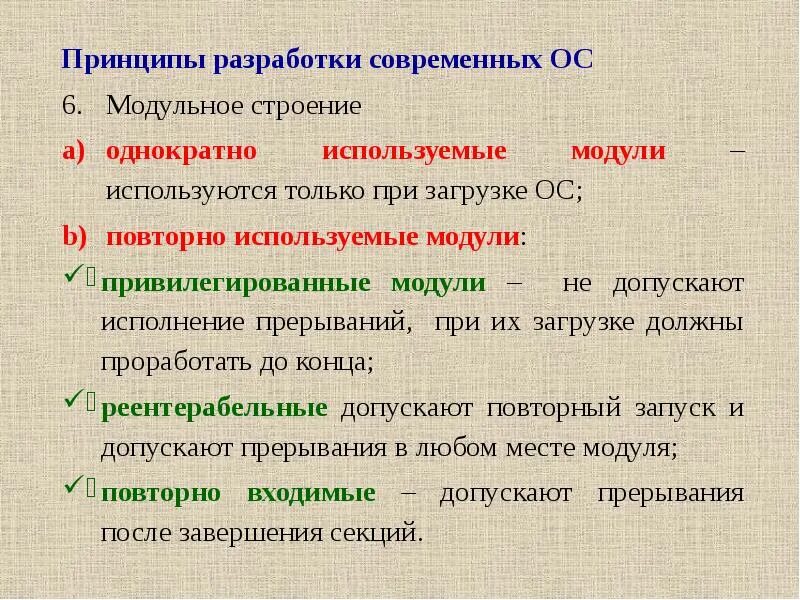 Принципы разработки современных ОС

6. Модульное строение

a) однократно используемые модули – используются только при загрузке ОС;

b) повторно используемые модули:

✓ привилегированные модули – не допускают исполнение прерываний, при их загрузке должны проработать до конца;

✓ реентерабельные допускают повторный запуск и допускают прерывания в любом месте модуля;

✓ повторно входимые – допускают прерывания после завершения секций.